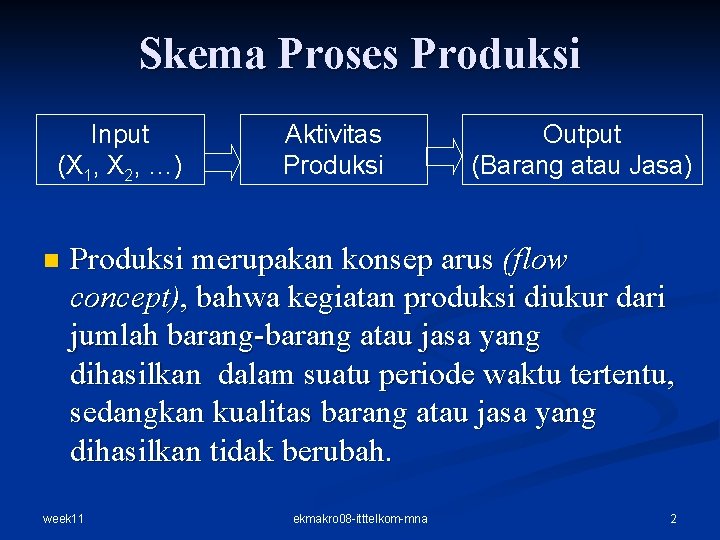 Skema Proses Produksi

Input
($X_1$, $X_2$, …)

Aktivitas
Produksi

Output
(Barang atau Jasa)

Produksi merupakan konsep arus (flow concept), bahwa kegiatan produksi diukur dari jumlah barang-barang atau jasa yang dihasilkan dalam suatu periode waktu tertentu, sedangkan kualitas barang atau jasa yang dihasilkan tidak berubah.

week11

ekmakro08-ittelkom-mna

2